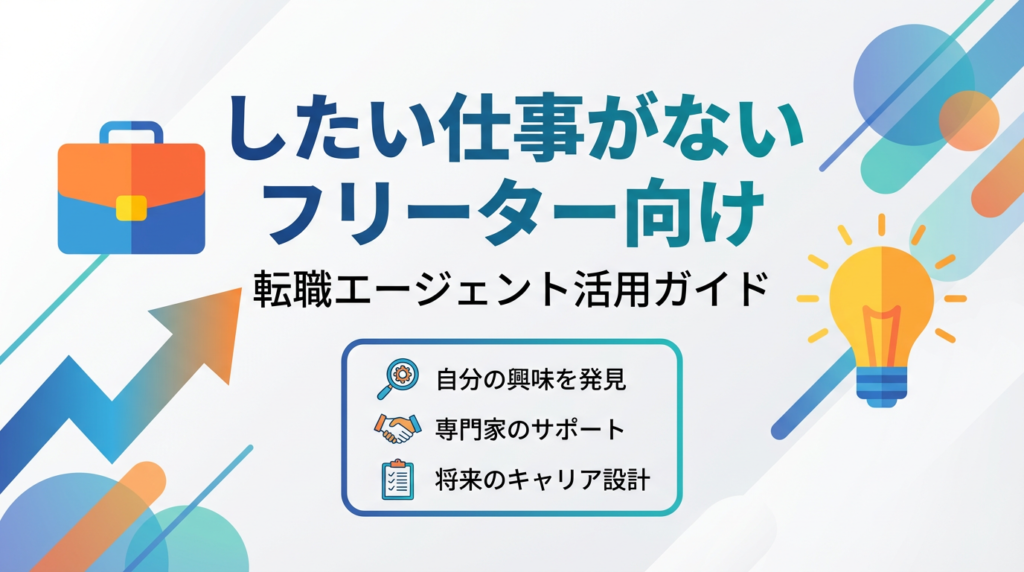 したい仕事がない
フリーター向け

転職エージェント活用ガイド

自分の興味を発見
専門家のサポート
将来のキャリア設計